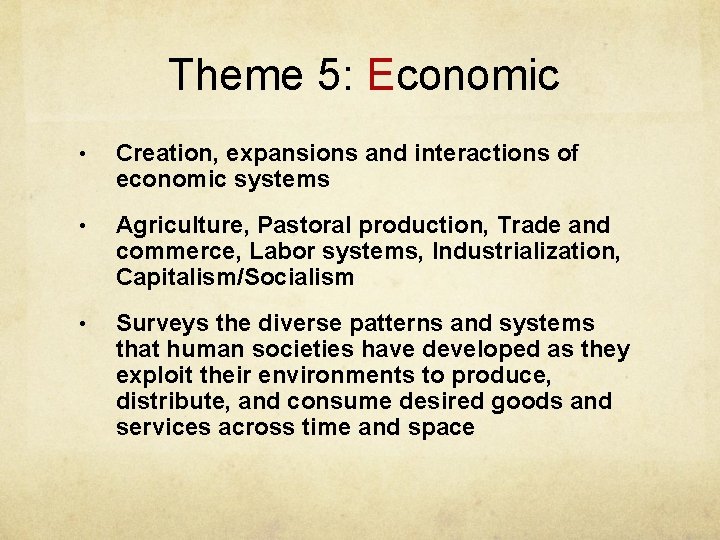 Theme 5: Economic

• Creation, expansions and interactions of economic systems

• Agriculture, Pastoral production, Trade and commerce, Labor systems, Industrialization, Capitalism/Socialism

• Surveys the diverse patterns and systems that human societies have developed as they exploit their environments to produce, distribute, and consume desired goods and services across time and space